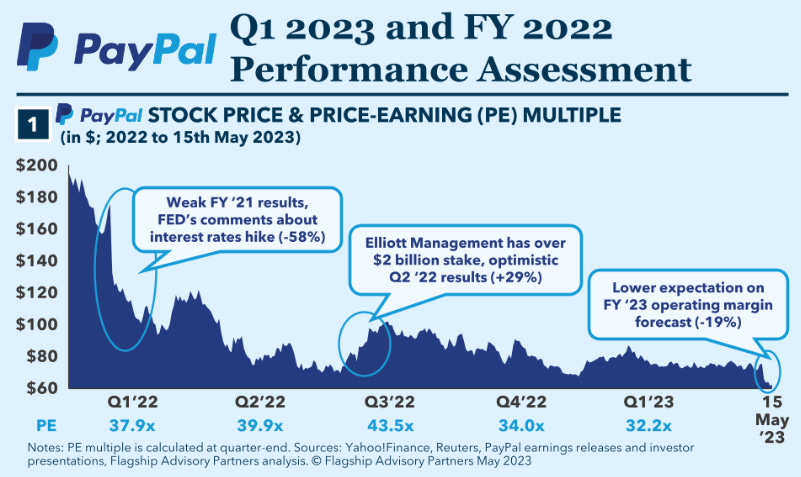 PayPal Q1 2023 and FY 2022 Performance Assessment

1 PayPal STOCK PRICE & PRICE-EARNING (PE) MULTIPLE (in $; 2022 to 15th May 2023)

$200
$180
$160
$140
$120
$100
$80
$60

Weak FY '21 results, FED's comments about interest rates hike (-58%)

Elliott Management has over $2 billion stake, optimistic Q2 '22 results (+29%)

Lower expectation on FY '23 operating margin forecast (-19%)

| | Q1'22 | Q2'22 | Q3'22 | Q4'22 | Q1'23 | 15 May '23 |
|---|---|---|---|---|---|---|
| PE | 37.9x | 39.9x | 43.5x | 34.0x | 32.2x | |

Notes: PE multiple is calculated at quarter-end. Sources: Yahoo!Finance, Reuters, PayPal earnings releases and investor presentations, Flagship Advisory Partners analysis. © Flagship Advisory Partners May 2023